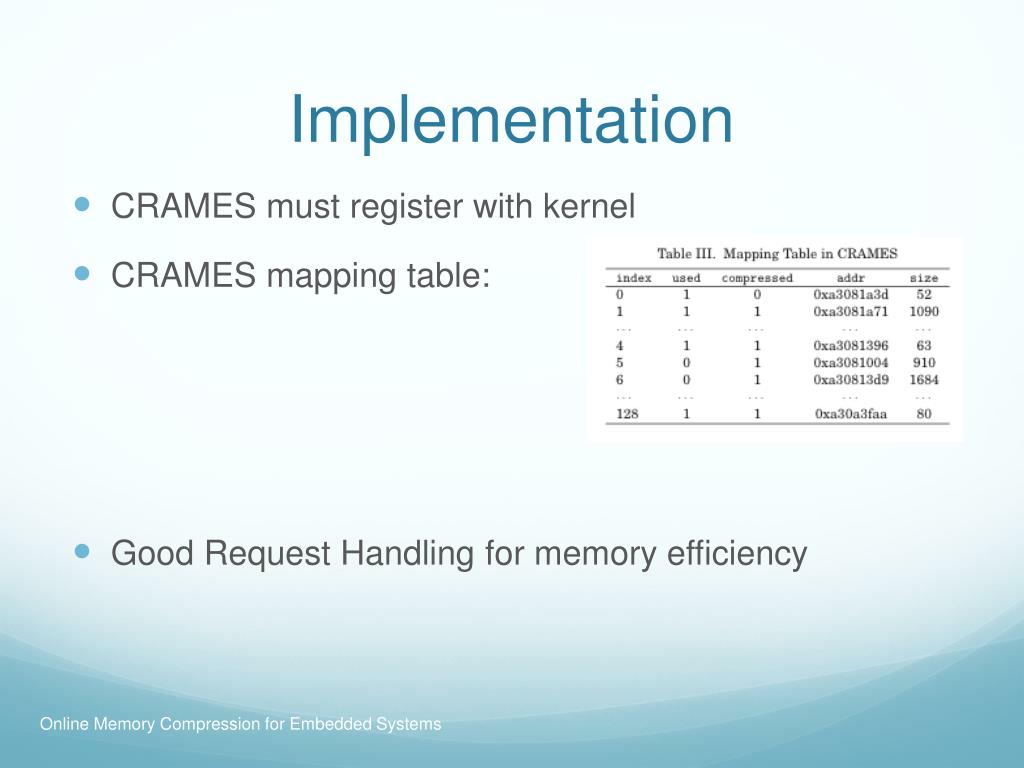 Implementation

CRAMES must register with kernel

CRAMES mapping table:

Table III. Mapping Table in CRAMES

| index | used | compressed | addr | size |
|---|---|---|---|---|
| 0 | 1 | 0 | 0xa3081a3d | 52 |
| 1 | 1 | 1 | 0xa3081a71 | 1090 |
| ... | ... | ... | ... | ... |
| 4 | 1 | 1 | 0xa3081396 | 63 |
| 5 | 0 | 1 | 0xa3081004 | 910 |
| 6 | 0 | 1 | 0xa30813d9 | 1684 |
| ... | ... | ... | ... | ... |
| 128 | 1 | 1 | 0xa30a3faa | 80 |

Good Request Handling for memory efficiency

Online Memory Compression for Embedded Systems